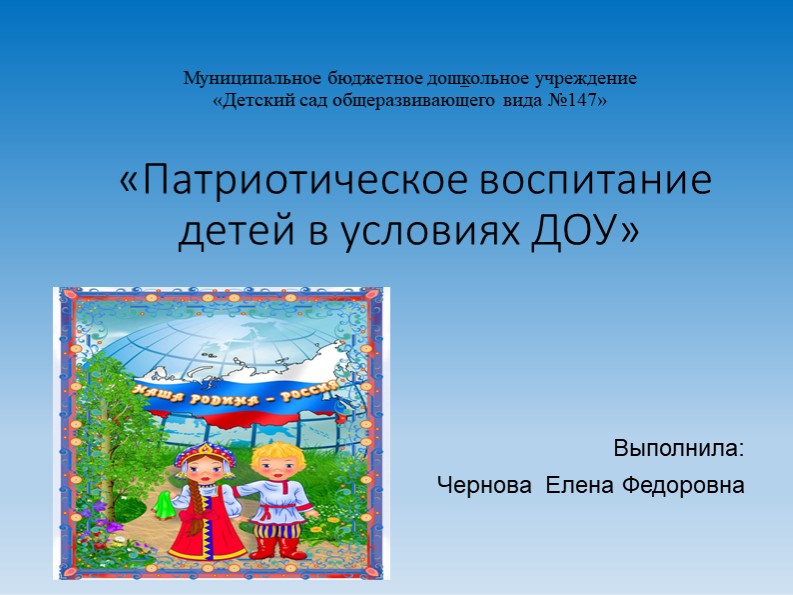 Муниципальное бюджетное дошкольное учреждение
«Детский сад общеразвивающего вида №147»

«Патриотическое воспитание детей в условиях ДОУ»

НАША РОДИНА – РОССИЯ

Выполнила:
Чернова Елена Федоровна